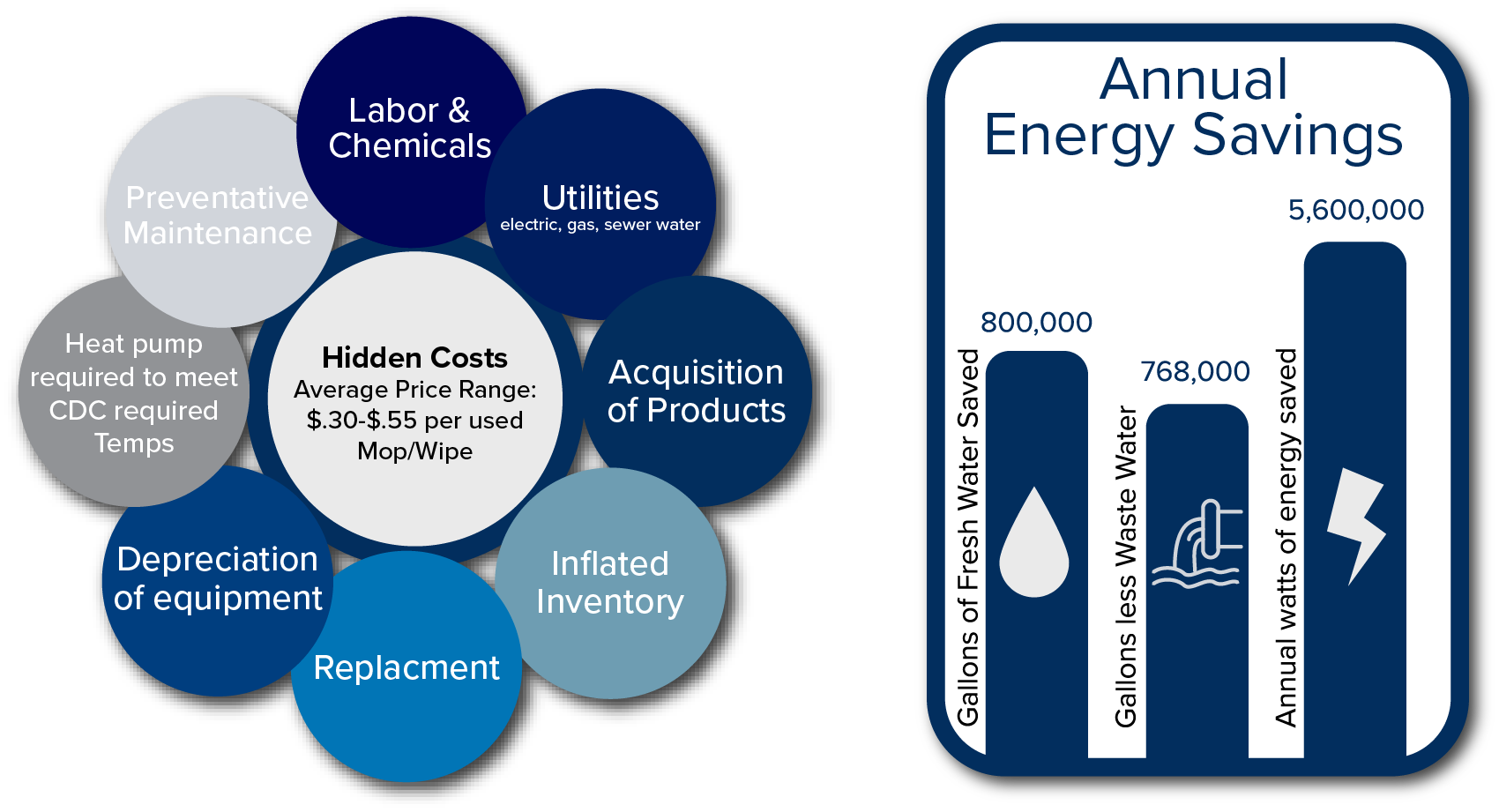 Hidden Costs
Average Price Range:
$.30-$.55 per used Mop/Wipe

Labor & Chemicals

Utilities
electric, gas, sewer water

Acquisition of Products

Inflated Inventory

Replacment

Depreciation of equipment

Heat pump required to meet CDC required Temps

Preventative Maintenance

Annual Energy Savings

800,000
Gallons of Fresh Water Saved

768,000
Gallons less Waste Water

5,600,000
Annual watts of energy saved